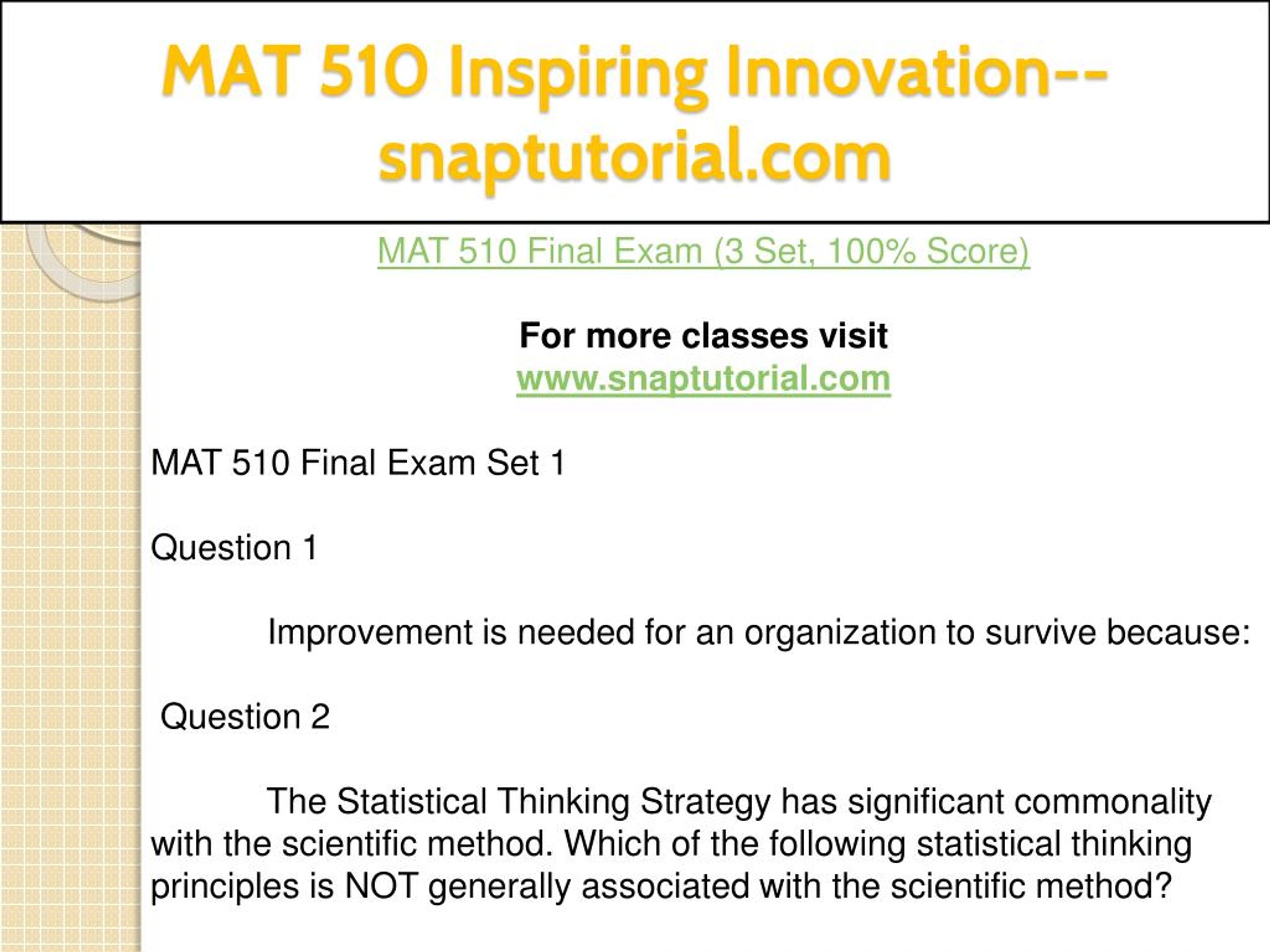 MAT 510 Inspiring Innovation--snaptutorial.com

MAT 510 Final Exam (3 Set, 100% Score)

For more classes visit
www.snaptutorial.com

MAT 510 Final Exam Set 1

Question 1

Improvement is needed for an organization to survive because:

Question 2

The Statistical Thinking Strategy has significant commonality with the scientific method. Which of the following statistical thinking principles is NOT generally associated with the scientific method?